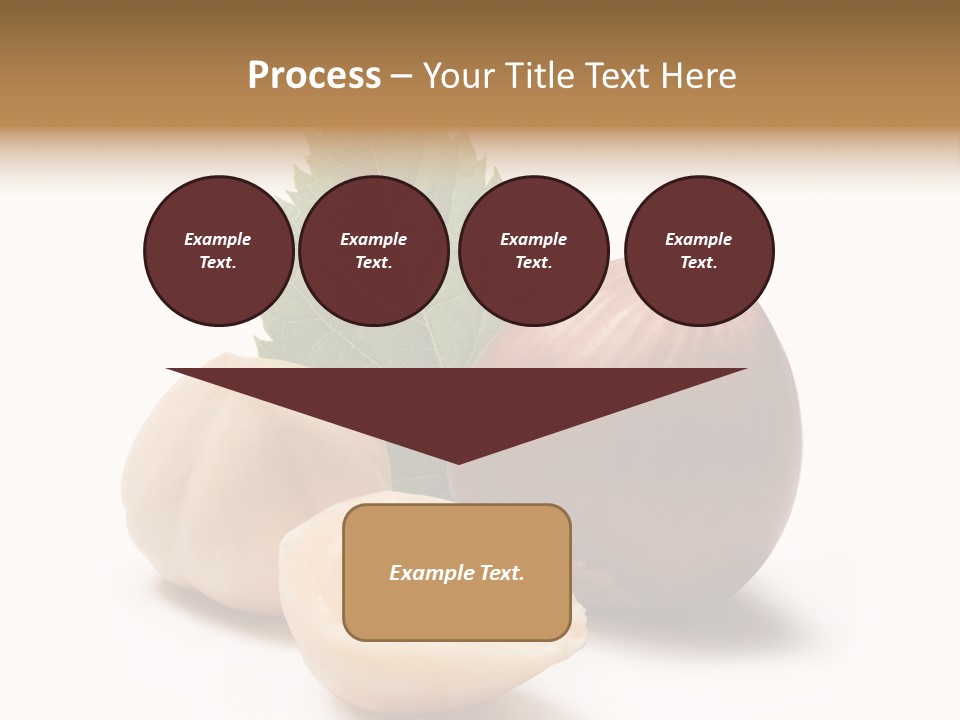 Process – Your Title Text Here

Example Text.

Example Text.

Example Text.

Example Text.

Example Text.